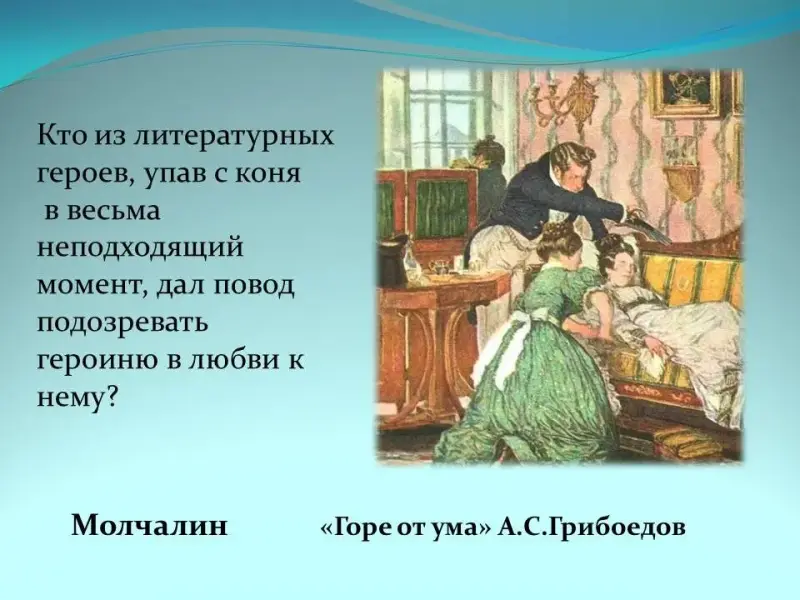 Кто из литературных героев, упав с коня в весьма неподходящий момент, дал повод подозревать героиню в любви к нему?

Молчалин «Горе от ума» А.С.Грибоедов